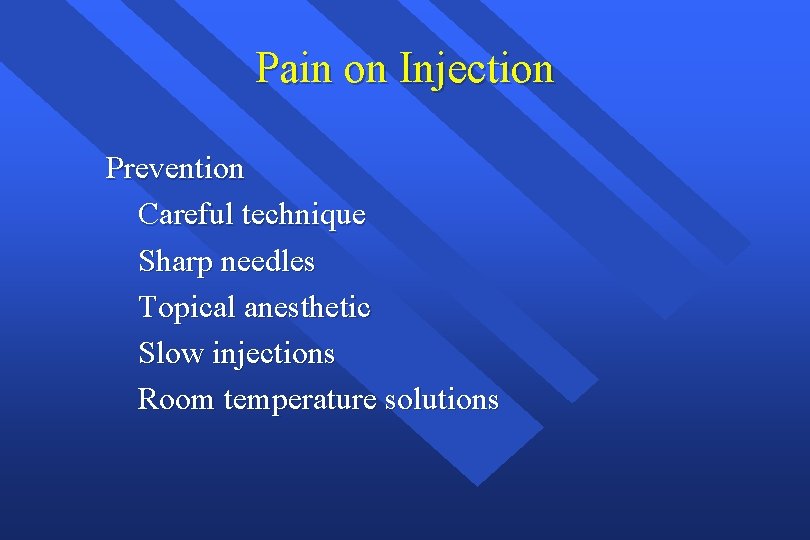 Pain on Injection

Prevention

Careful technique

Sharp needles

Topical anesthetic

Slow injections

Room temperature solutions